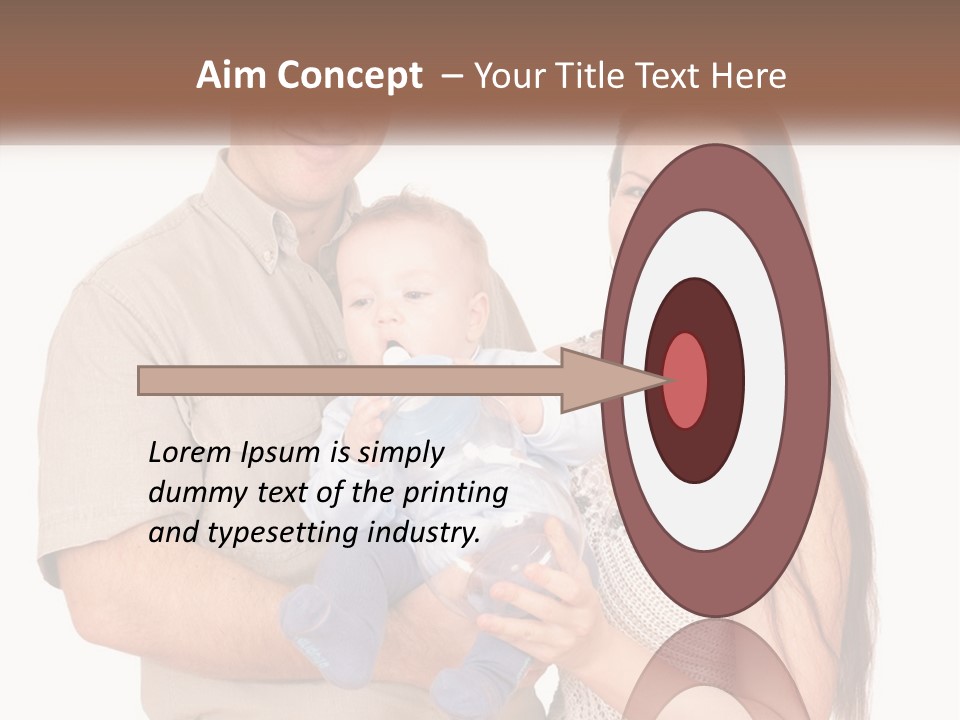 Aim Concept – Your Title Text Here

Lorem Ipsum is simply dummy text of the printing and typesetting industry.